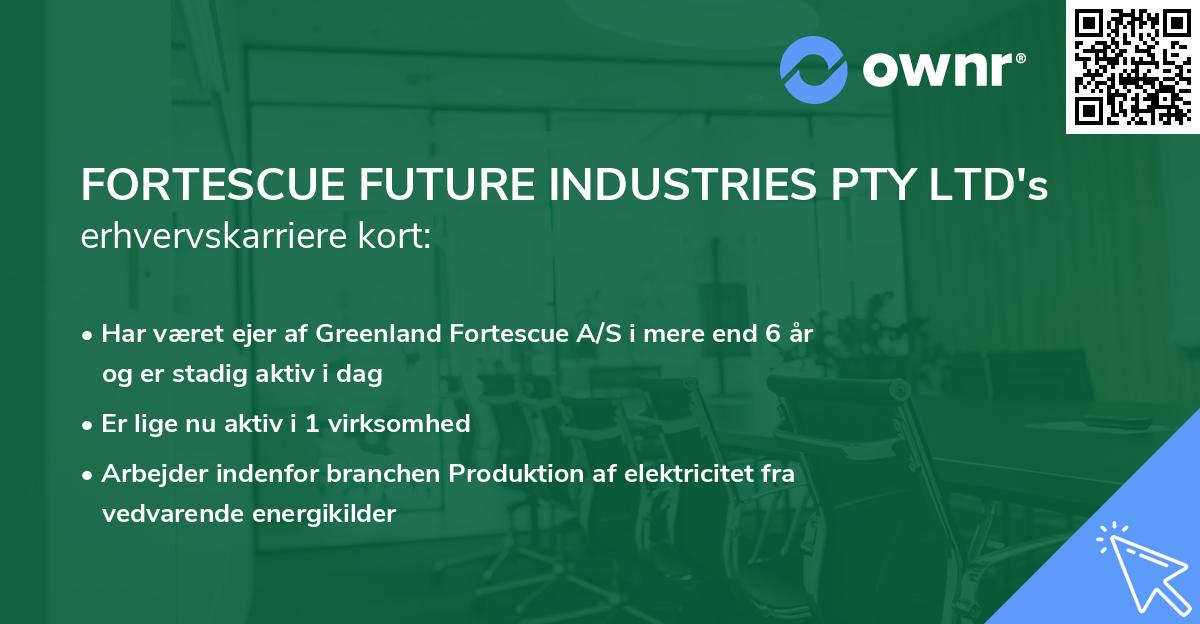 ownr®

FORTESCUE FUTURE INDUSTRIES PTY LTD's erhvervskarriere kort:

• Har været ejer af Greenland Fortescue A/S i mere end 6 år og er stadig aktiv i dag
• Er lige nu aktiv i 1 virksomhed
• Arbejder indenfor branchen Produktion af elektricitet fra vedvarende energikilder